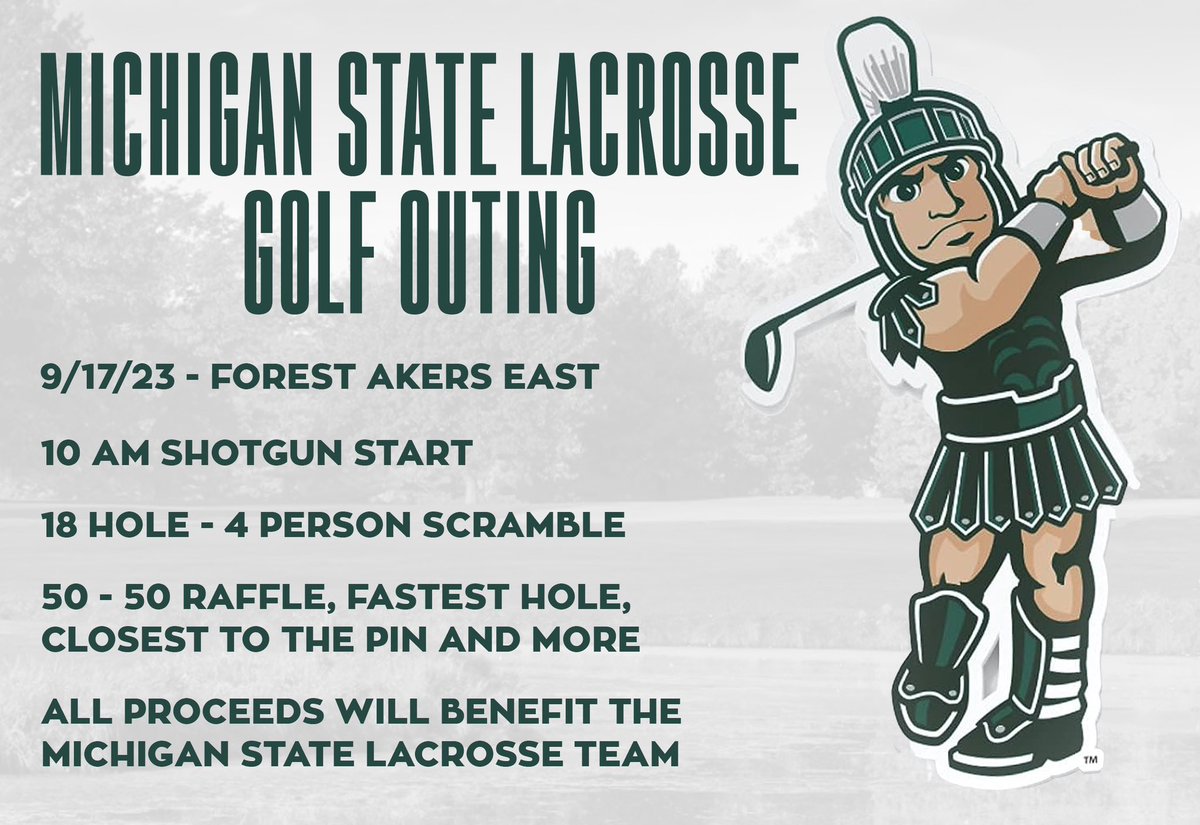 MICHIGAN STATE LACROSSE GOLF OUTING

9/17/23 - FOREST AKERS EAST

10 AM SHOTGUN START

18 HOLE - 4 PERSON SCRAMBLE

50 - 50 RAFFLE, FASTEST HOLE, CLOSEST TO THE PIN AND MORE

ALL PROCEEDS WILL BENEFIT THE MICHIGAN STATE LACROSSE TEAM

TM